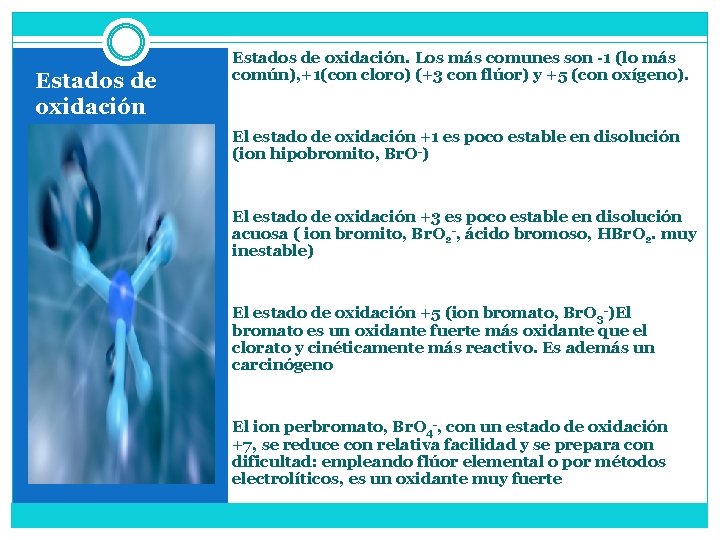 Estados de oxidación

Estados de oxidación. Los más comunes son -1 (lo más común),+1(con cloro) (+3 con flúor) y +5 (con oxígeno).

El estado de oxidación +1 es poco estable en disolución (ion hipobromito, $BrO^-$)

El estado de oxidación +3 es poco estable en disolución acuosa ( ion bromito, $BrO_2^-$, ácido bromoso, $HBrO_2$. muy inestable)

El estado de oxidación +5 (ion bromato, $BrO_3^-$)El bromato es un oxidante fuerte más oxidante que el clorato y cinéticamente más reactivo. Es además un carcinógeno

El ion perbromato, $BrO_4^-$, con un estado de oxidación +7, se reduce con relativa facilidad y se prepara con dificultad: empleando flúor elemental o por métodos electrolíticos, es un oxidante muy fuerte